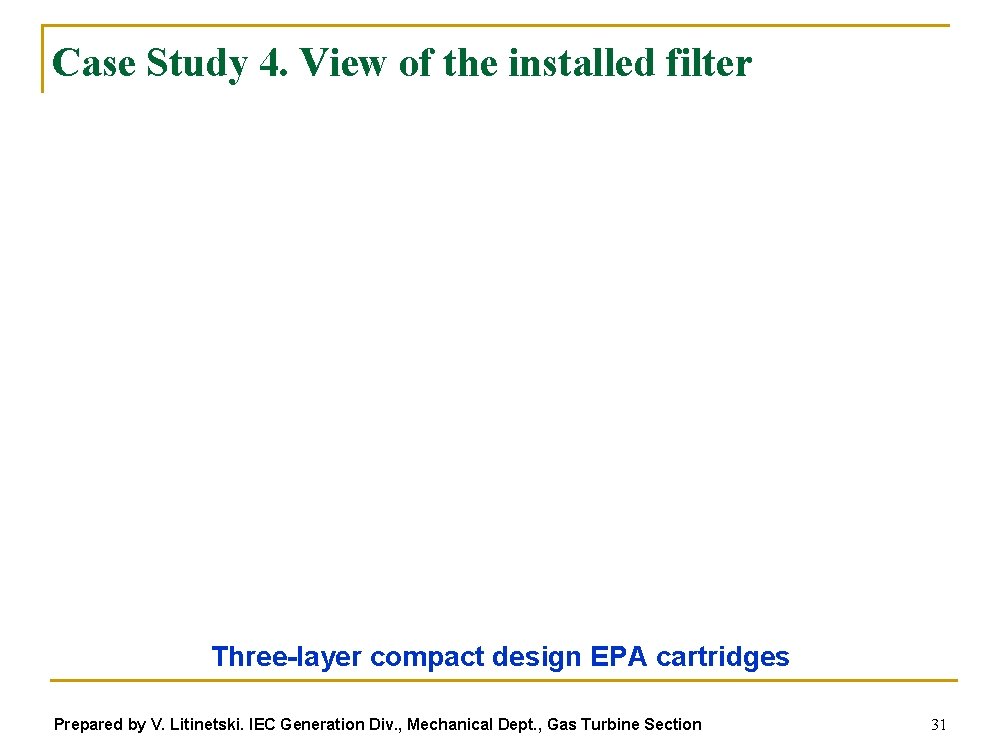 Case Study 4. View of the installed filter

Three-layer compact design EPA cartridges

Prepared by V. Litinetski. IEC Generation Div., Mechanical Dept., Gas Turbine Section

31